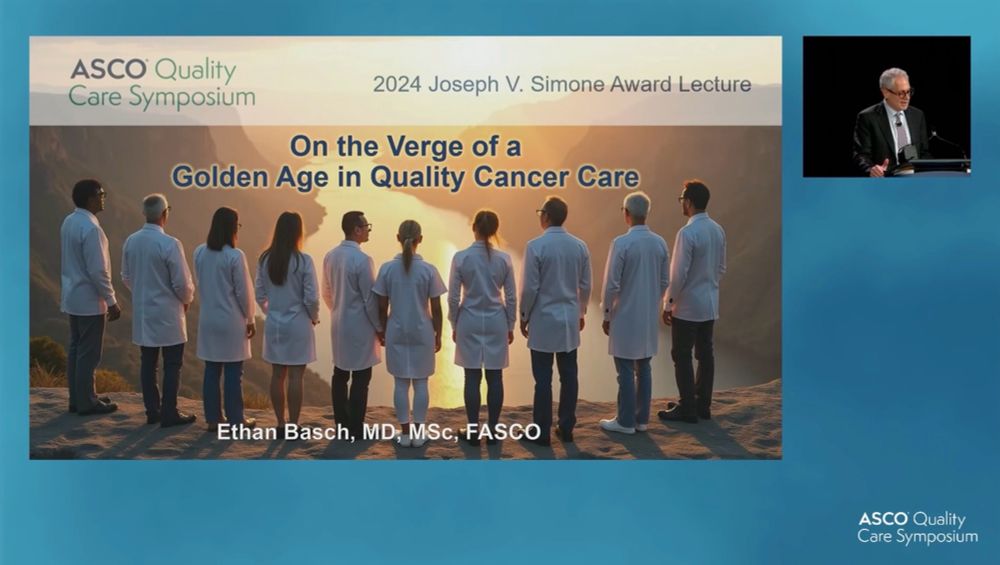 ASCO Quality Care Symposium

2024 Joseph V. Simone Award Lecture

On the Verge of a Golden Age in Quality Cancer Care

Ethan Basch, MD, MSc, FASCO

ASCO Quality Care Symposium